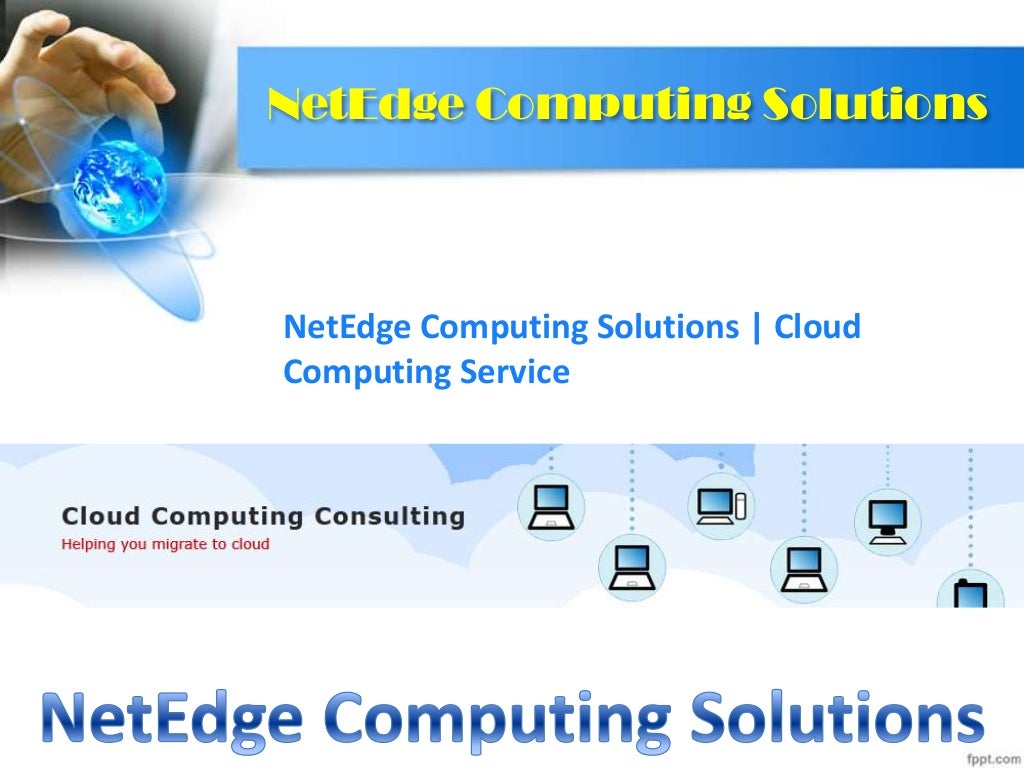 NetEdge Computing Solutions

NetEdge Computing Solutions | Cloud Computing Service

Cloud Computing Consulting
Helping you migrate to cloud

NetEdge Computing Solutions

fppt.com